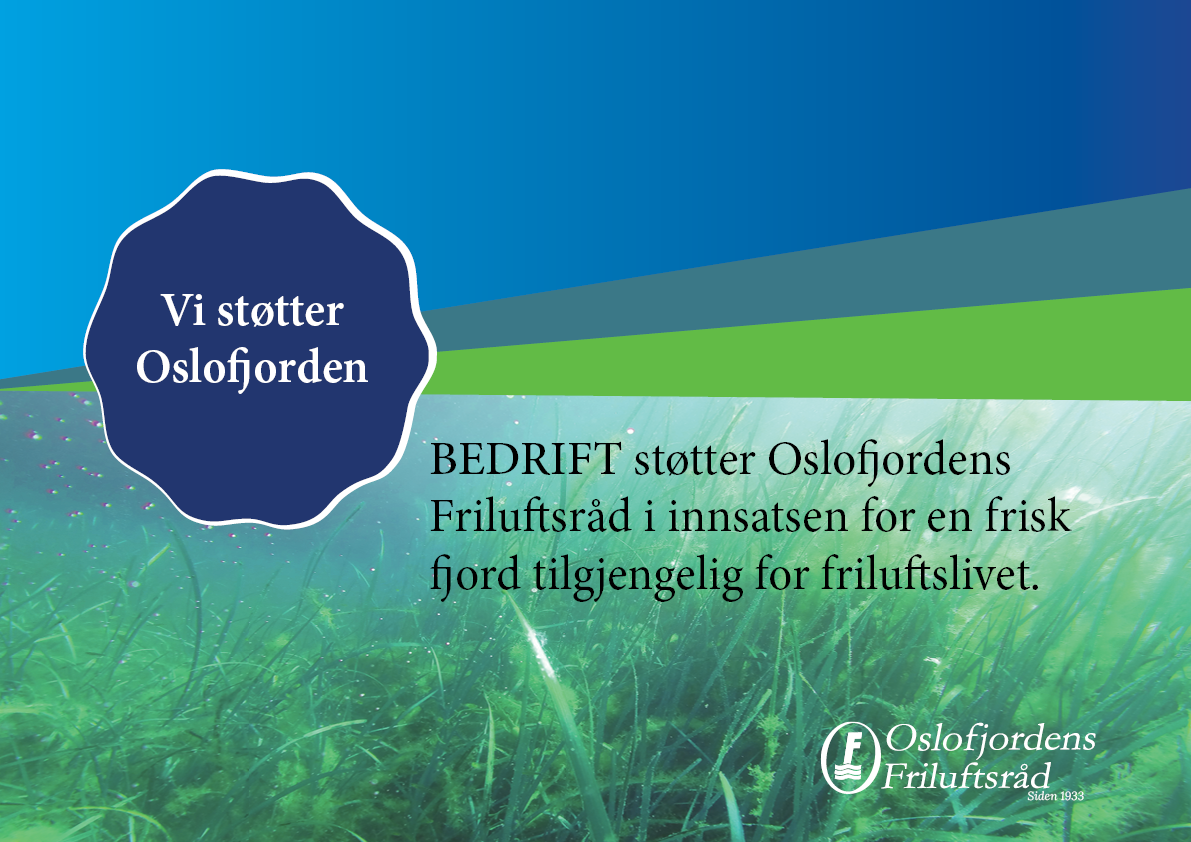 Vi støtter Oslofjorden

BEDRIFT støtter Oslofjordens Friluftsråd i innsatsen for en frisk fjord tilgjengelig for friluftslivet.

F Oslofjordens Friluftsråd
Siden 1933